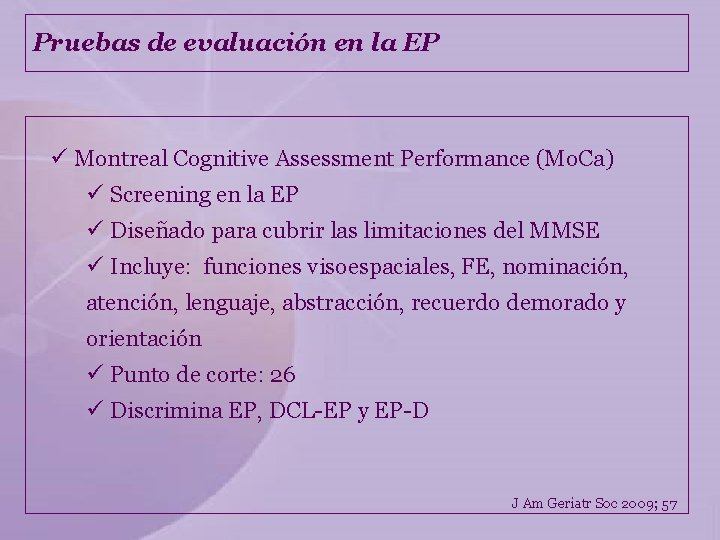 Pruebas de evaluación en la EP

✓ Montreal Cognitive Assessment Performance (MoCa)
✓ Screening en la EP
✓ Diseñado para cubrir las limitaciones del MMSE
✓ Incluye: funciones visoespaciales, FE, nominación, atención, lenguaje, abstracción, recuerdo demorado y orientación
✓ Punto de corte: 26
✓ Discrimina EP, DCL-EP y EP-D

J Am Geriatr Soc 2009; 57